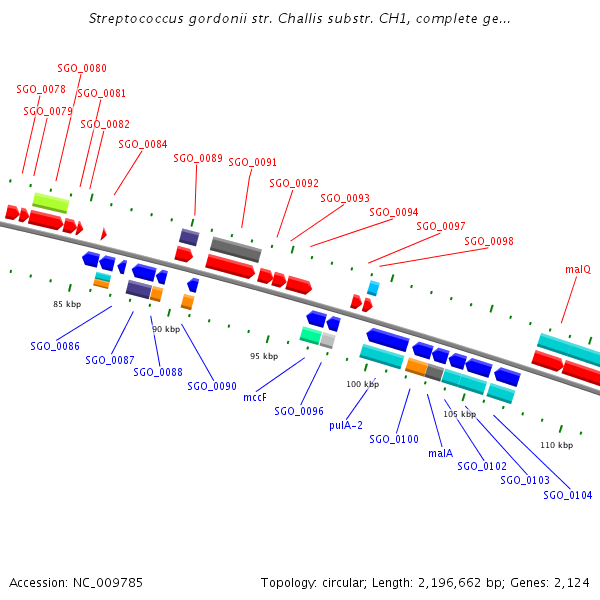 Streptococcus gordonii str. Challis substr. CH1, complete ge...

SGO_0080
SGO_0078
SGO_0081
SGO_0079
SGO_0082
SGO_0084
SGO_0089
SGO_0091
SGO_0092
SGO_0093
SGO_0094
SGO_0097
SGO_0098
malQ

85 kbp
90 kbp
95 kbp
100 kbp
105 kbp
110 kbp

SGO_0086
SGO_0087
SGO_0088
SGO_0090
mccF
SGO_0096
pulA-2
SGO_0100
malA
SGO_0102
SGO_0103
SGO_0104

Accession: NC_009785
Topology: circular; Length: 2,196,662 bp; Genes: 2,124